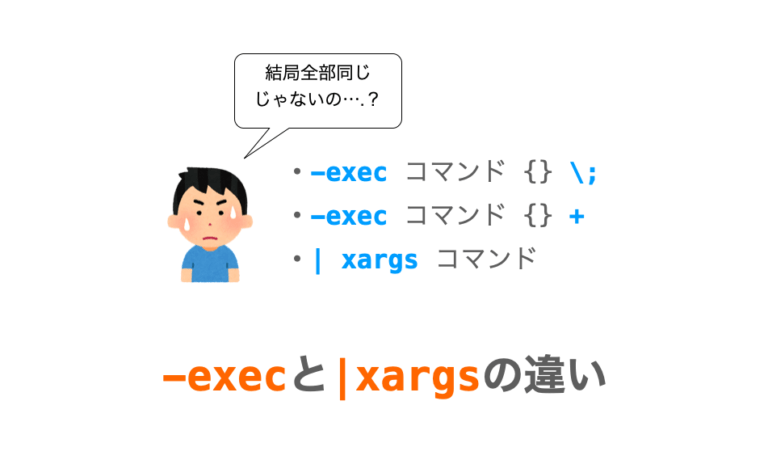 結局全部同じ
じゃないの….？

・-exec コマンド {} \;
・-exec コマンド {} +
・| xargs コマンド

-execと|xargsの違い